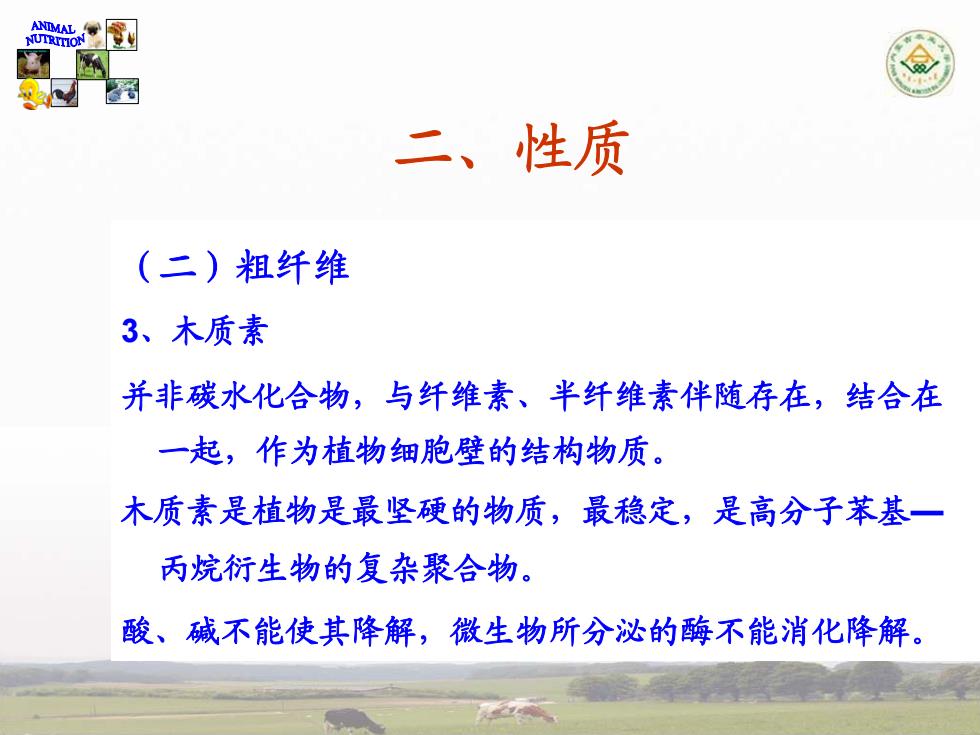 ANIMAL NUTRITION

二、性质

（二）粗纤维

3、木质素

并非碳水化合物，与纤维素、半纤维素伴随存在，结合在一起，作为植物细胞壁的结构物质。

木质素是植物是最坚硬的物质，最稳定，是高分子苯基—丙烷衍生物的复杂聚合物。

酸、碱不能使其降解，微生物所分泌的酶不能消化降解。